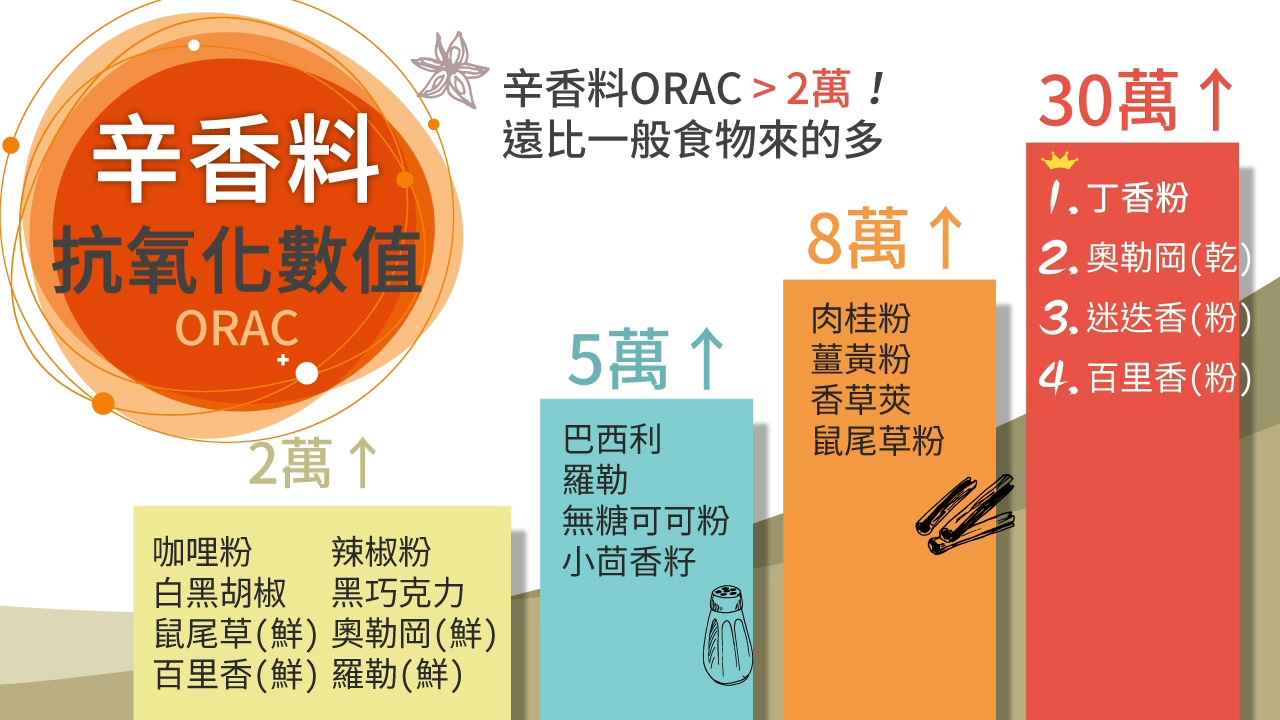 辛香料
抗氧化數值
ORAC

辛香料ORAC > 2萬！
遠比一般食物來的多

2萬↑

咖哩粉
白黑胡椒
鼠尾草(鮮)
百里香(鮮)

辣椒粉
黑巧克力
奧勒岡(鮮)
羅勒(鮮)

5萬↑

巴西利
羅勒
無糖可可粉
小茴香籽

8萬↑

肉桂粉
薑黃粉
香草莢
鼠尾草粉

30萬↑

1. 丁香粉
2. 奧勒岡(乾)
3. 迷迭香(粉)
4. 百里香(粉)